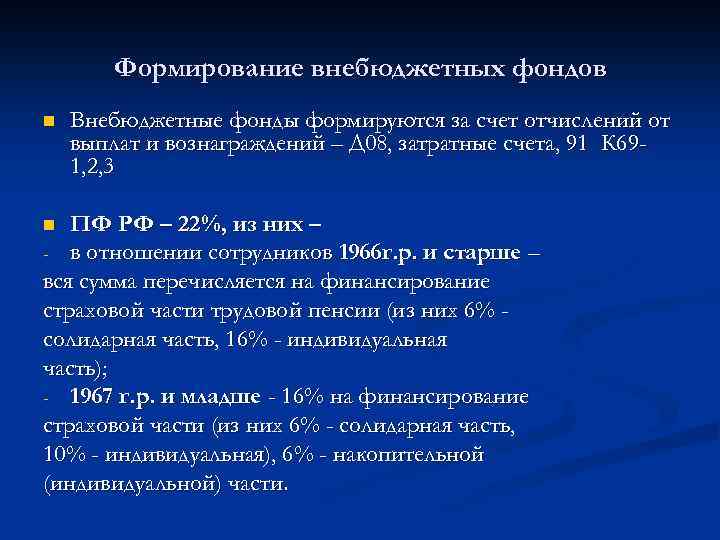 Формирование внебюджетных фондов

Внебюджетные фонды формируются за счет отчислений от выплат и вознаграждений – Д08, затратные счета, 91 К69-1,2,3

ПФ РФ – 22%, из них –
- в отношении сотрудников 1966г.р. и старше – вся сумма перечисляется на финансирование страховой части трудовой пенсии (из них 6% - солидарная часть, 16% - индивидуальная часть);
- 1967 г.р. и младше - 16% на финансирование страховой части (из них 6% - солидарная часть, 10% - индивидуальная), 6% - накопительной (индивидуальной) части.